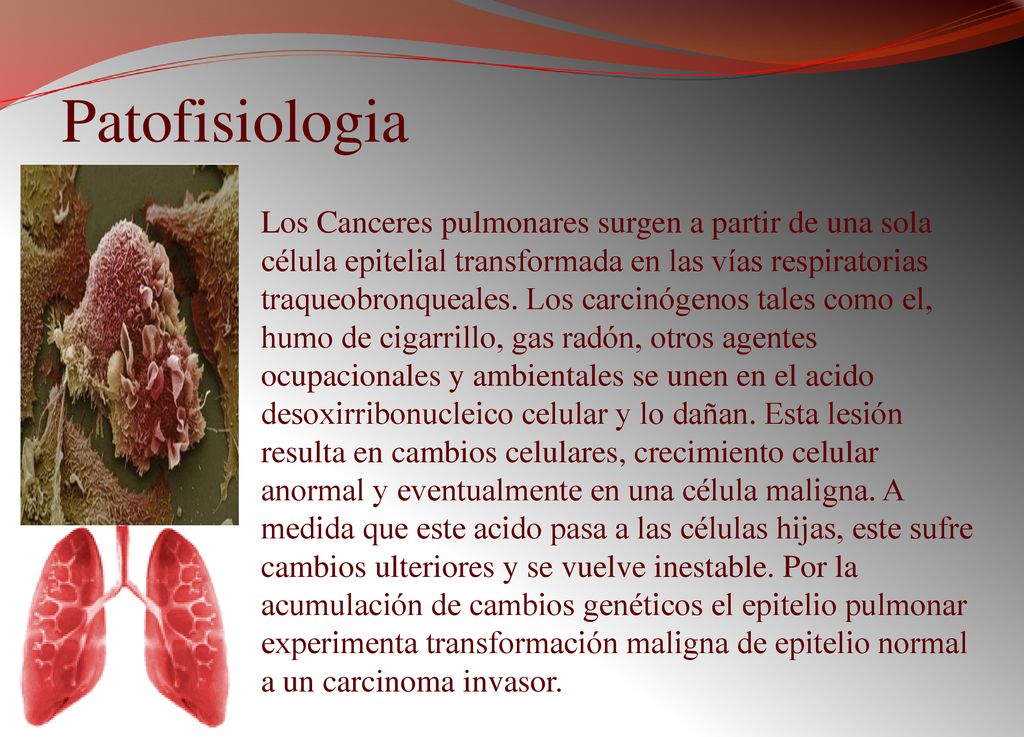 Patofisiologia

Los Canceres pulmonares surgen a partir de una sola célula epitelial transformada en las vías respiratorias traqueobronqueales. Los carcinógenos tales como el, humo de cigarrillo, gas radón, otros agentes ocupacionales y ambientales se unen en el acido desoxirribonucleico celular y lo dañan. Esta lesión resulta en cambios celulares, crecimiento celular anormal y eventualmente en una célula maligna. A medida que este acido pasa a las células hijas, este sufre cambios ulteriores y se vuelve inestable. Por la acumulación de cambios genéticos el epitelio pulmonar experimenta transformación maligna de epitelio normal a un carcinoma invasor.